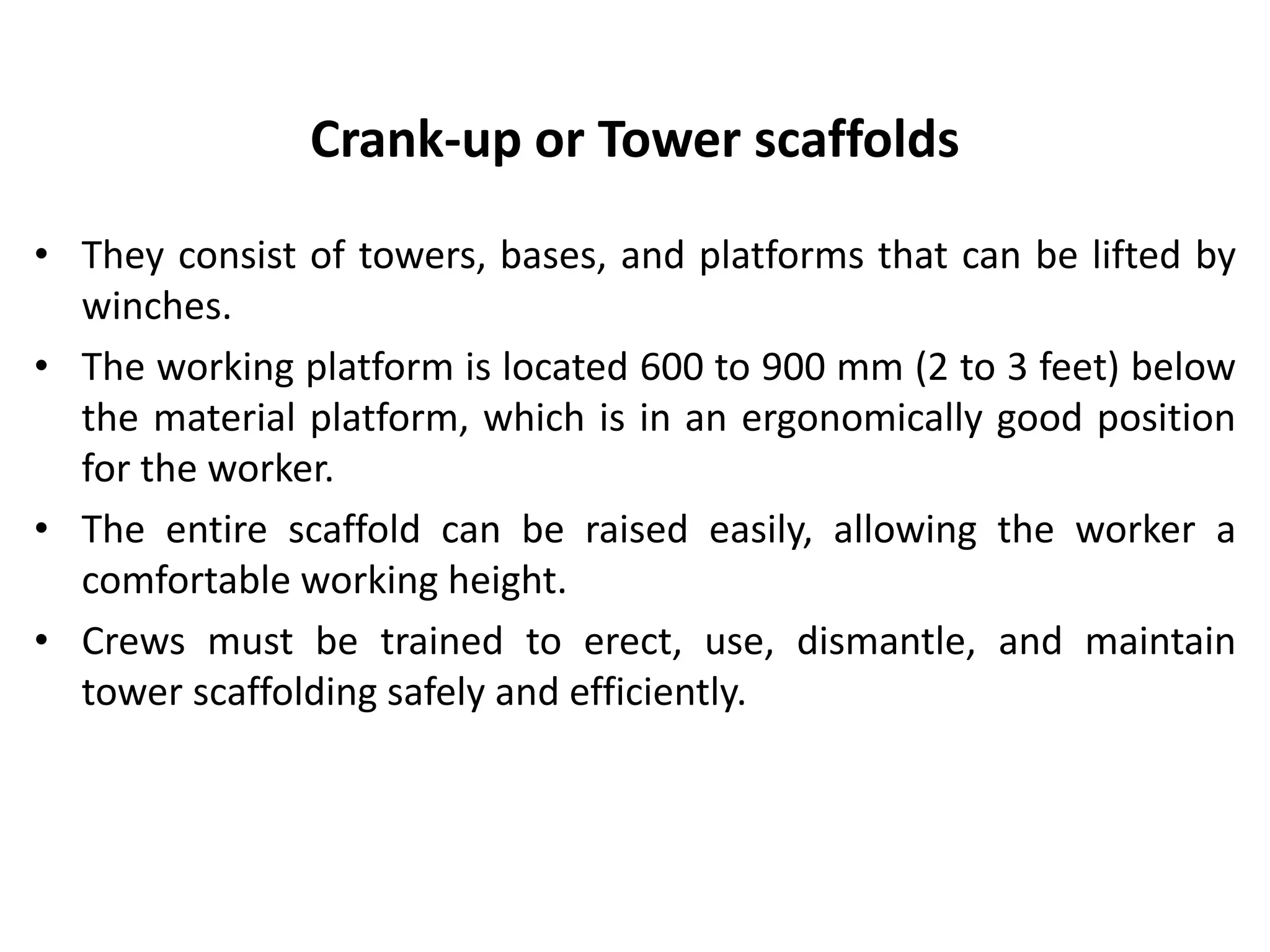 Crank-up or Tower scaffolds

• They consist of towers, bases, and platforms that can be lifted by winches.
• The working platform is located 600 to 900 mm (2 to 3 feet) below the material platform, which is in an ergonomically good position for the worker.
• The entire scaffold can be raised easily, allowing the worker a comfortable working height.
• Crews must be trained to erect, use, dismantle, and maintain tower scaffolding safely and efficiently.